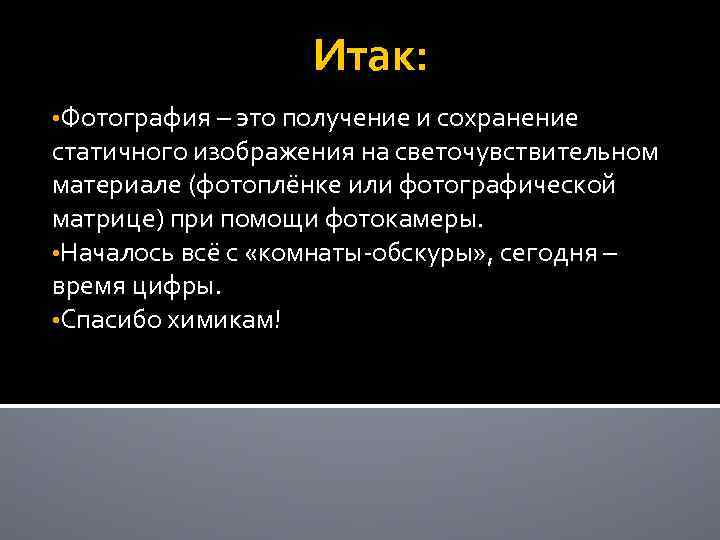 Итак:

•Фотография – это получение и сохранение статичного изображения на светочувствительном материале (фотоплёнке или фотографической матрице) при помощи фотокамеры.
•Началось всё с «комнаты-обскуры», сегодня – время цифры.
•Спасибо химикам!